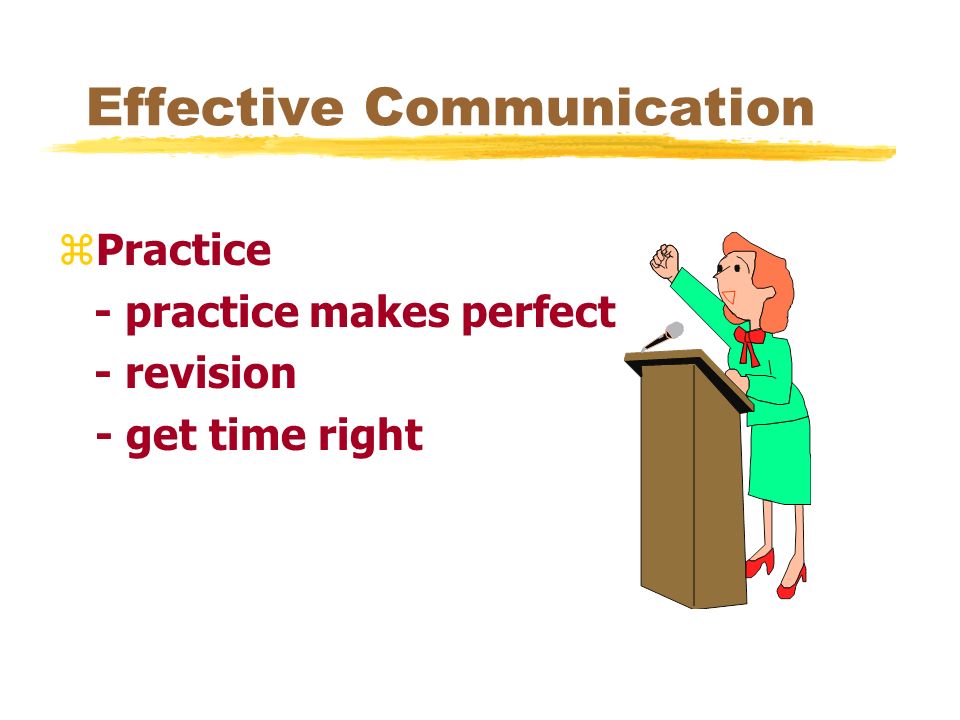 Effective Communication

⌘Practice
- practice makes perfect
- revision
- get time right